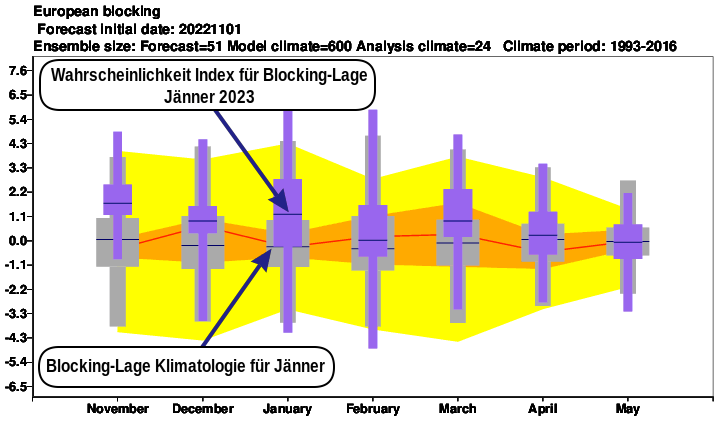 European blocking
Forecast initial date: 20221101
Ensemble size: Forecast=51 Model climate=600 Analysis climate=24 Climate period: 1993-2016

Wahrscheinlichkeit Index für Blocking-Lage Jänner 2023

Blocking-Lage Klimatologie für Jänner

7.6
6.5
5.4
4.3
3.3
2.2
1.1
0.0
-1.1
-2.2
-3.3
-4.3
-5.4
-6.5

November
December
January
February
March
April
May